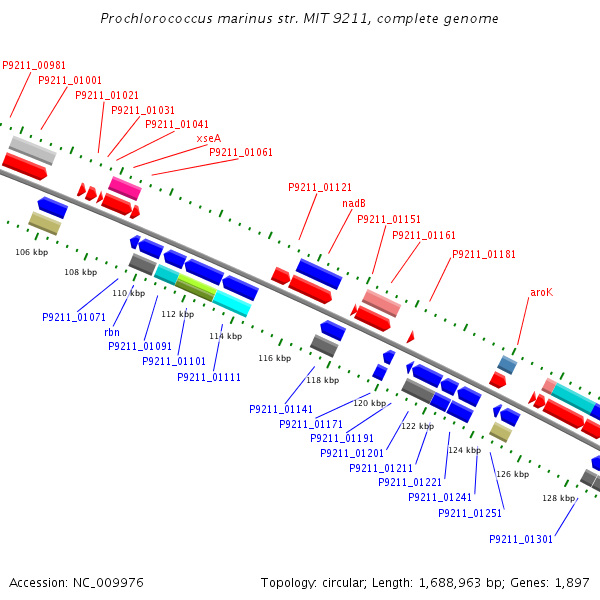 Prochlorococcus marinus str. MIT 9211, complete genome

P9211_00981
P9211_01001
P9211_01021
P9211_01031
P9211_01041
xseA
P9211_01061
P9211_01121
nadB
P9211_01151
P9211_01161
P9211_01181
aroK

106 kbp
108 kbp
110 kbp
112 kbp
114 kbp
116 kbp
118 kbp
120 kbp
122 kbp
124 kbp
126 kbp
128 kbp

P9211_01071
rbn
P9211_01091
P9211_01101
P9211_01111
P9211_01141
P9211_01171
P9211_01191
P9211_01201
P9211_01211
P9211_01221
P9211_01241
P9211_01251
P9211_01301

Accession: NC_009976
Topology: circular; Length: 1,688,963 bp; Genes: 1,897